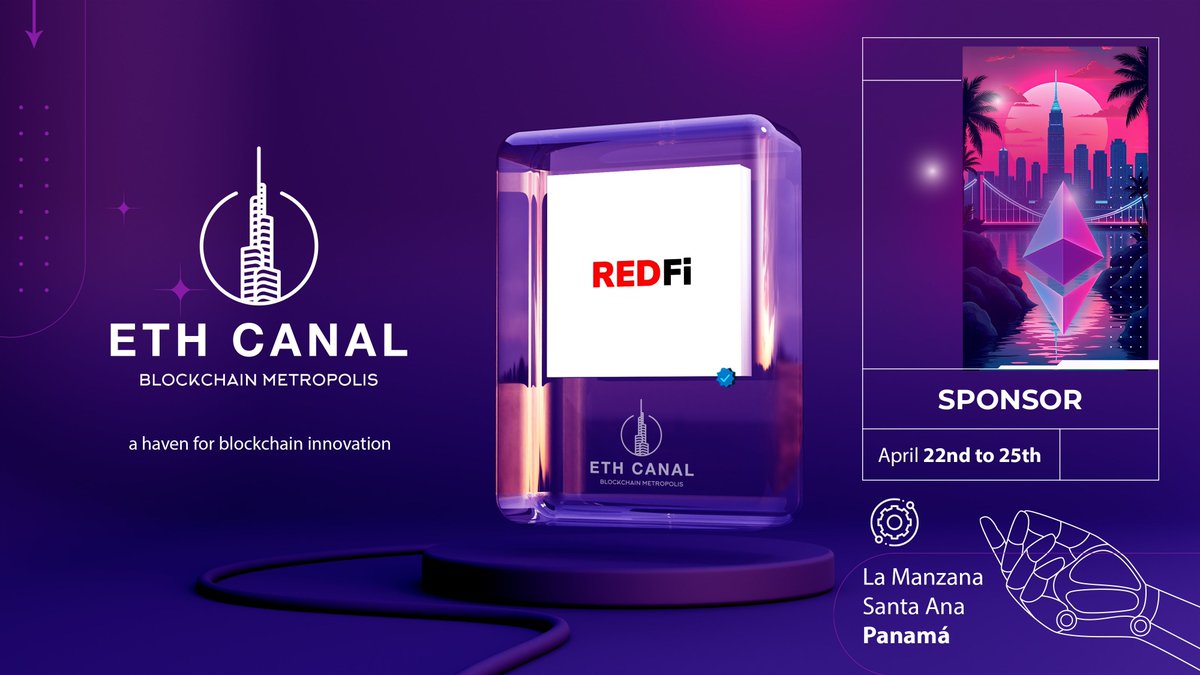 ETH CANAL
BLOCKCHAIN METROPOLIS

a haven for blockchain innovation

REDFi

ETH CANAL
BLOCKCHAIN METROPOLIS

SPONSOR

April 22nd to 25th

La Manzana
Santa Ana
Panamá